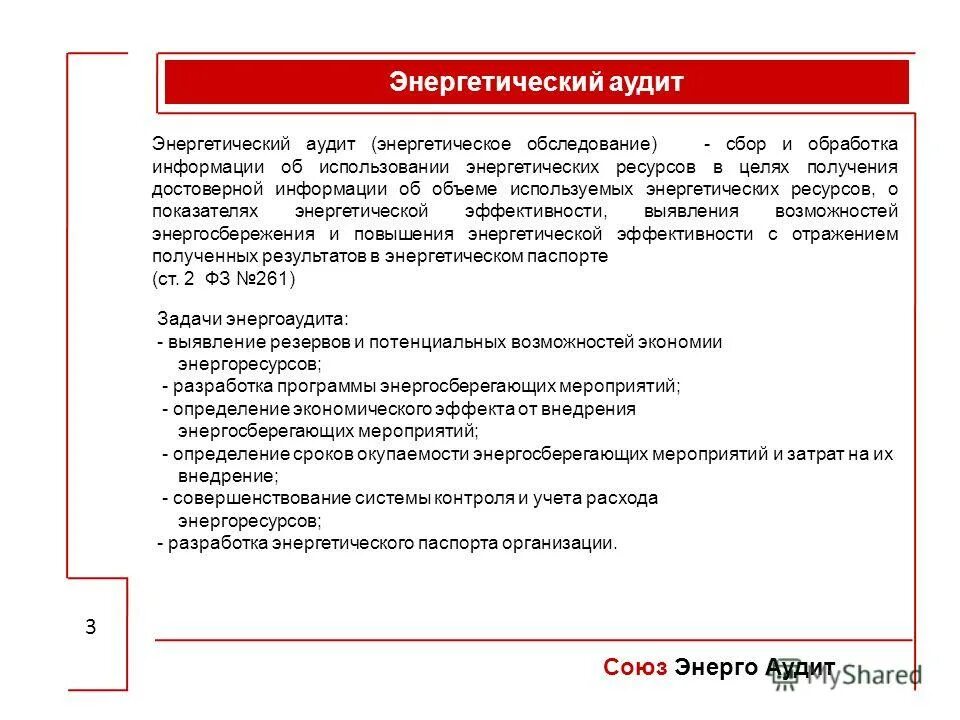 Энергетический аудит

Энергетический аудит (энергетическое обследование) - сбор и обработка информации об использовании энергетических ресурсов в целях получения достоверной информации об объеме используемых энергетических ресурсов, о показателях энергетической эффективности, выявления возможностей энергосбережения и повышения энергетической эффективности с отражением полученных результатов в энергетическом паспорте
(ст. 2 ФЗ №261)

Задачи энергоаудита:
- выявление резервов и потенциальных возможностей экономии энергоресурсов;
- разработка программы энергосберегающих мероприятий;
- определение экономического эффекта от внедрения энергосберегающих мероприятий;
- определение сроков окупаемости энергосберегающих мероприятий и затрат на их внедрение;
- совершенствование системы контроля и учета расхода энергоресурсов;
- разработка энергетического паспорта организации.

3

Союз Энерго Аудит

MyShared